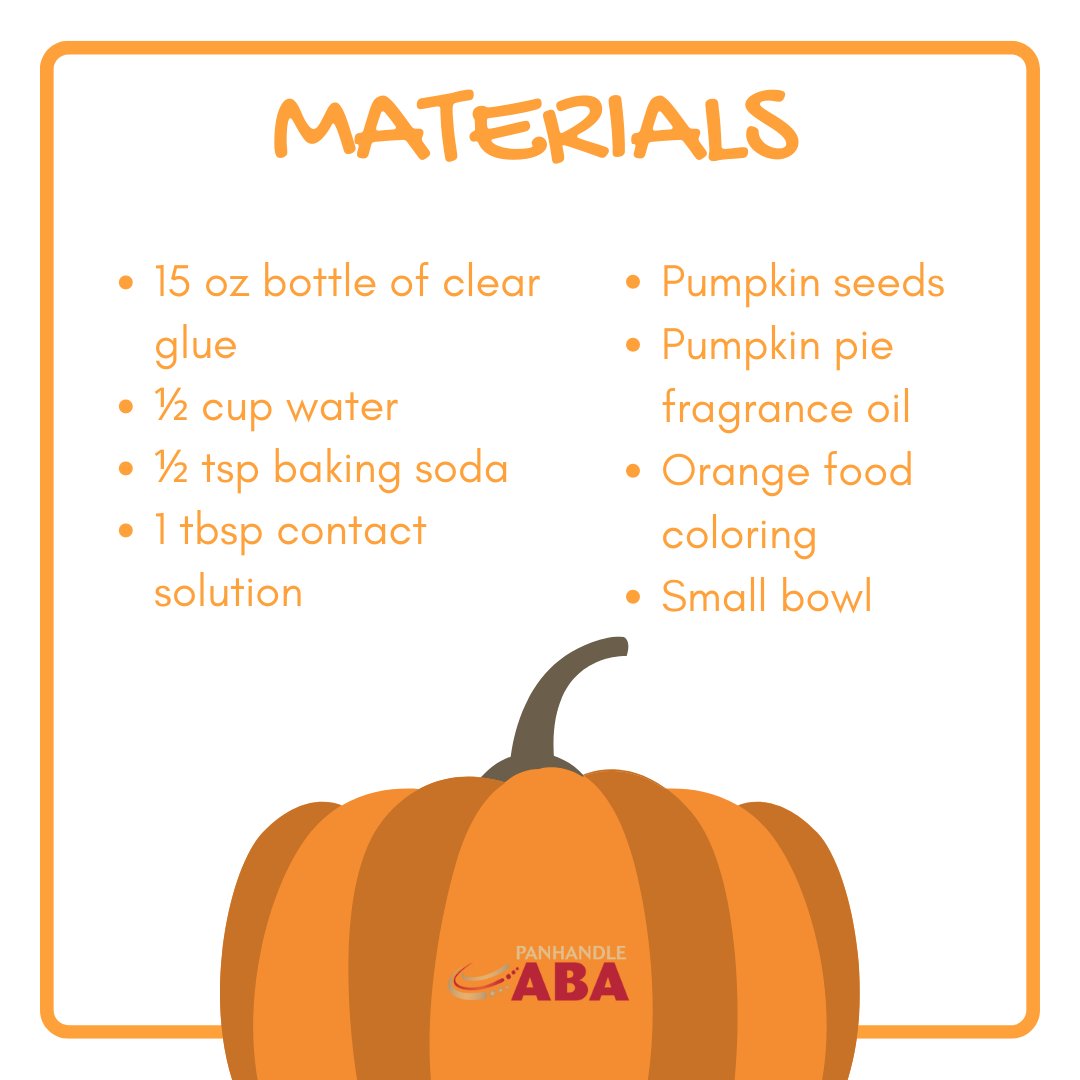 MATERIALS

- 15 oz bottle of clear glue
- ½ cup water
- ½ tsp baking soda
- 1 tbsp contact solution

- Pumpkin seeds
- Pumpkin pie fragrance oil
- Orange food coloring
- Small bowl

PANHANDLE
ABA